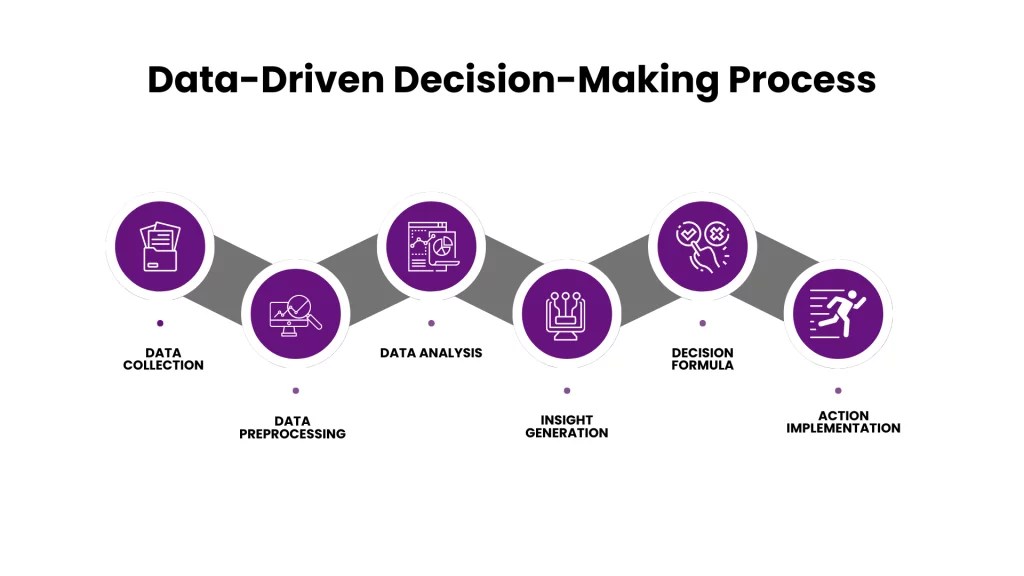 Data-Driven Decision-Making Process

DATA COLLECTION

DATA PREPROCESSING

DATA ANALYSIS

INSIGHT GENERATION

DECISION FORMULA

ACTION IMPLEMENTATION